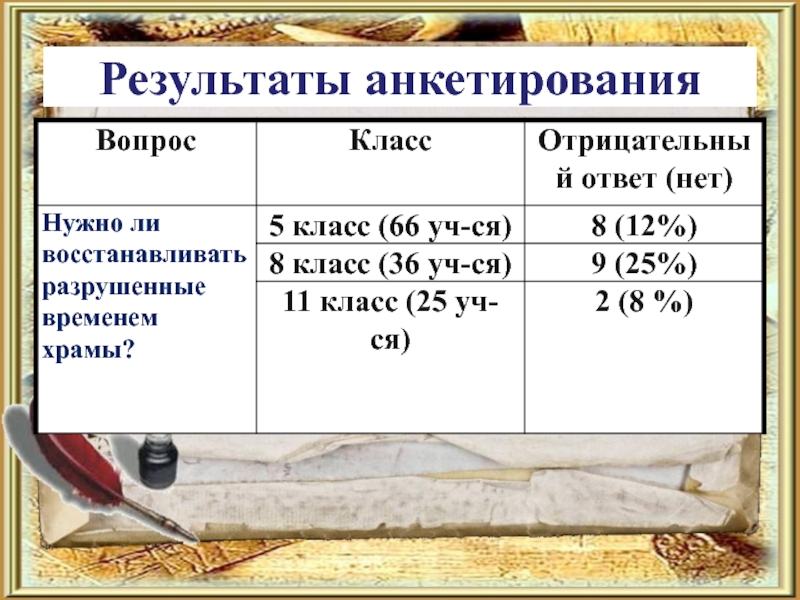 Результаты анкетирования

| Вопрос | Класс | Отрицательный ответ (нет) |
|---|---|---|
| Нужно ли восстанавливать разрушенные временем храмы? | 5 класс (66 уч-ся) | 8 (12%) |
| | 8 класс (36 уч-ся) | 9 (25%) |
| | 11 класс (25 уч-ся) | 2 (8 %) |